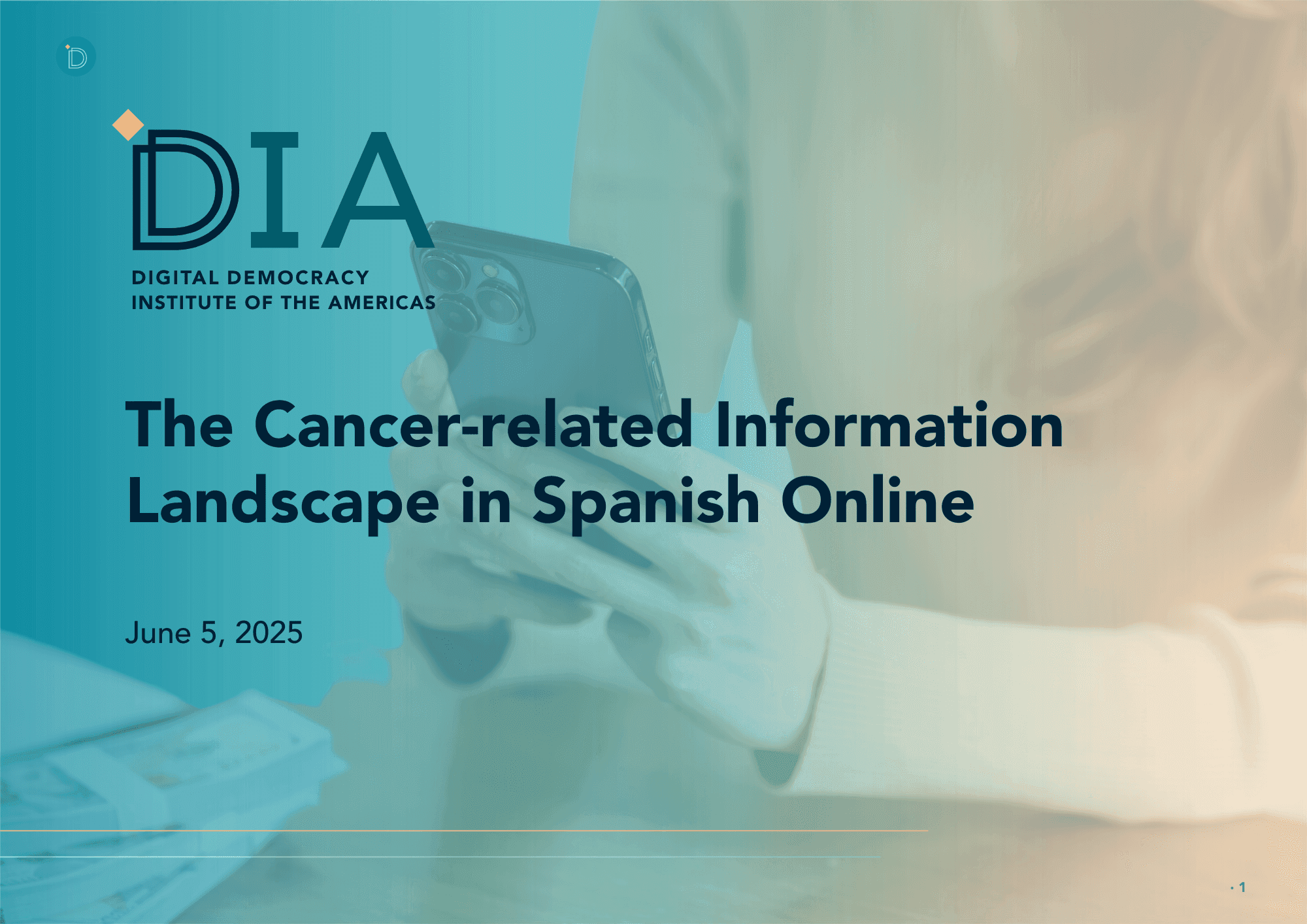 DIA
DIGITAL DEMOCRACY
INSTITUTE OF THE AMERICAS

The Cancer-related Information Landscape in Spanish Online

June 5, 2025

· 1